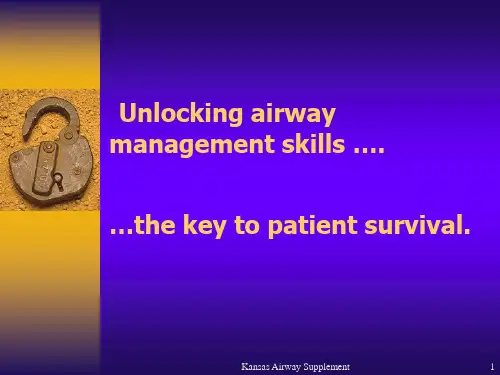 Unlocking airway management skills ….

…the key to patient survival.

Kansas Airway Supplement

1